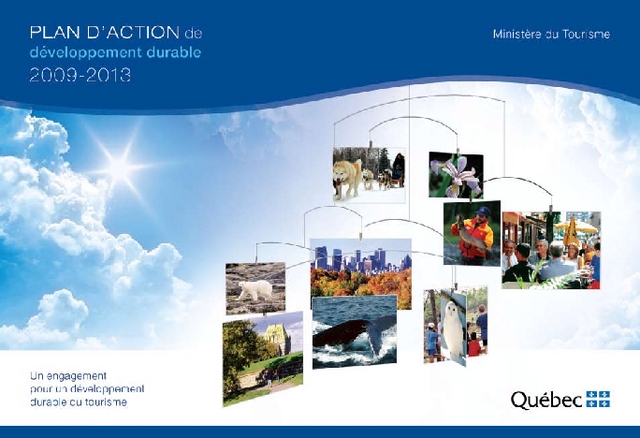 PLAN D'ACTION de
développement durable
2009-2013

Ministère du Tourisme

Un engagement
pour un développement
durable du tourisme

Québec